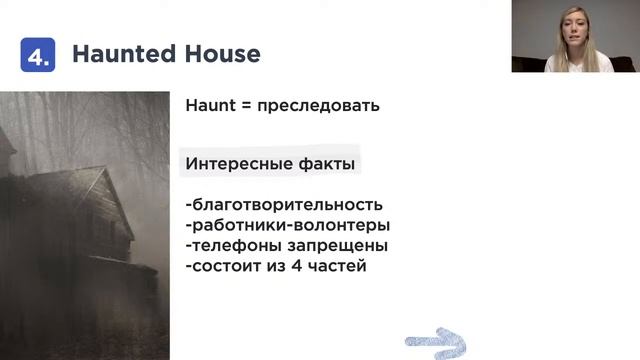 4. Haunted House

Haunt = преследовать

Интересные факты

-благотворительность
-работники-волонтеры
-телефоны запрещены
-состоит из 4 частей